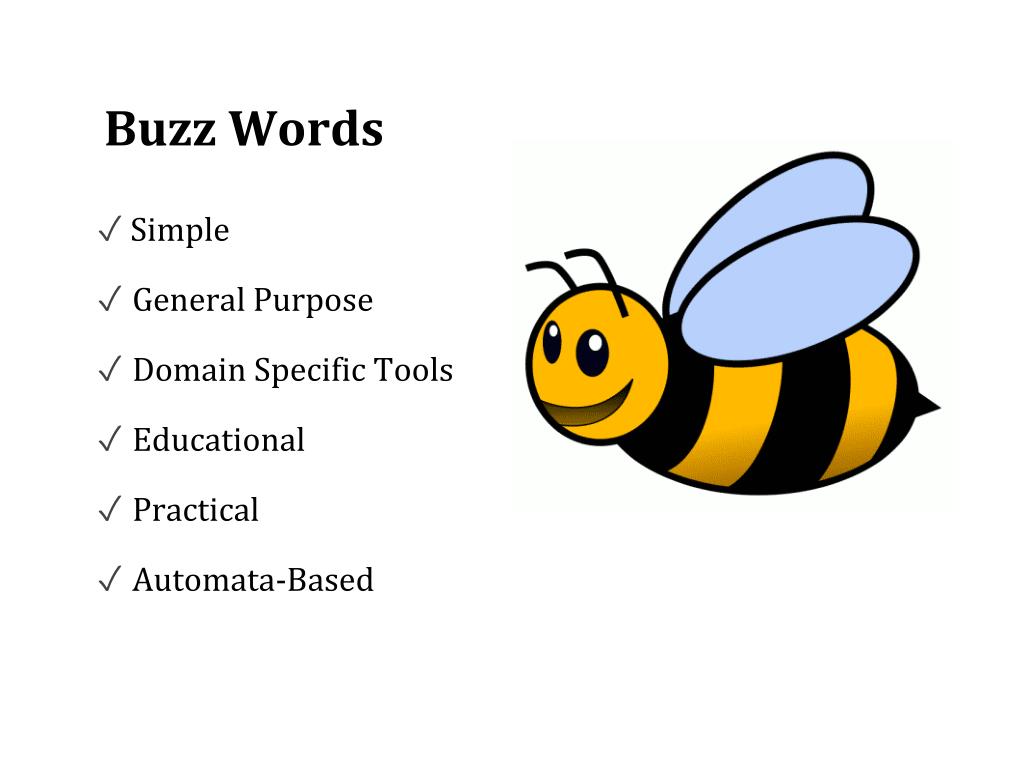 Buzz Words

✓ Simple

✓ General Purpose

✓ Domain Specific Tools

✓ Educational

✓ Practical

✓ Automata-Based